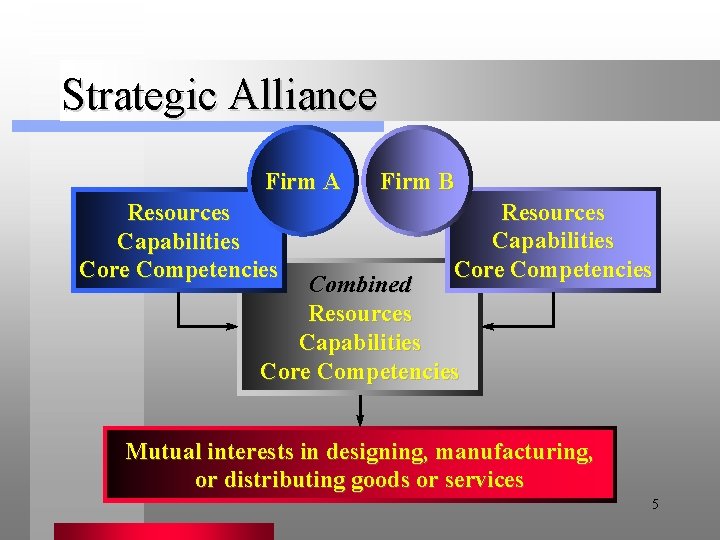 Strategic Alliance

Firm A

Firm B

Resources
Capabilities
Core Competencies

Resources
Capabilities
Core Competencies

Combined
Resources
Capabilities
Core Competencies

Mutual interests in designing, manufacturing, or distributing goods or services

5